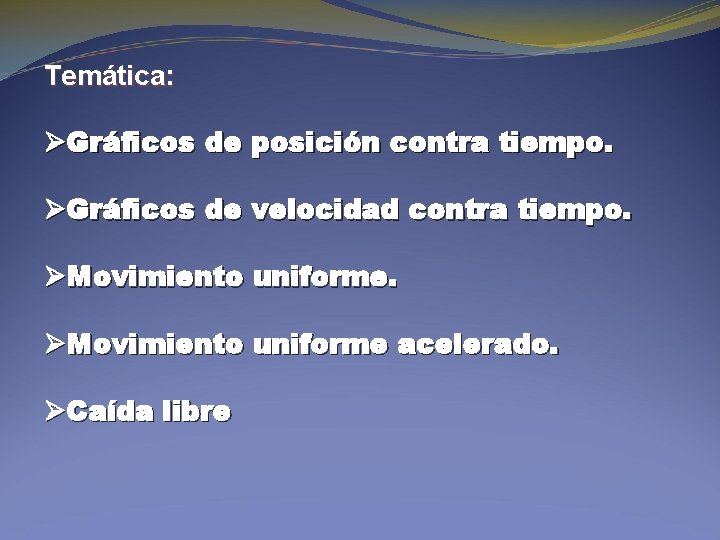 Temática:

➢Gráficos de posición contra tiempo.

➢Gráficos de velocidad contra tiempo.

➢Movimiento uniforme.

➢Movimiento uniforme acelerado.

➢Caída libre